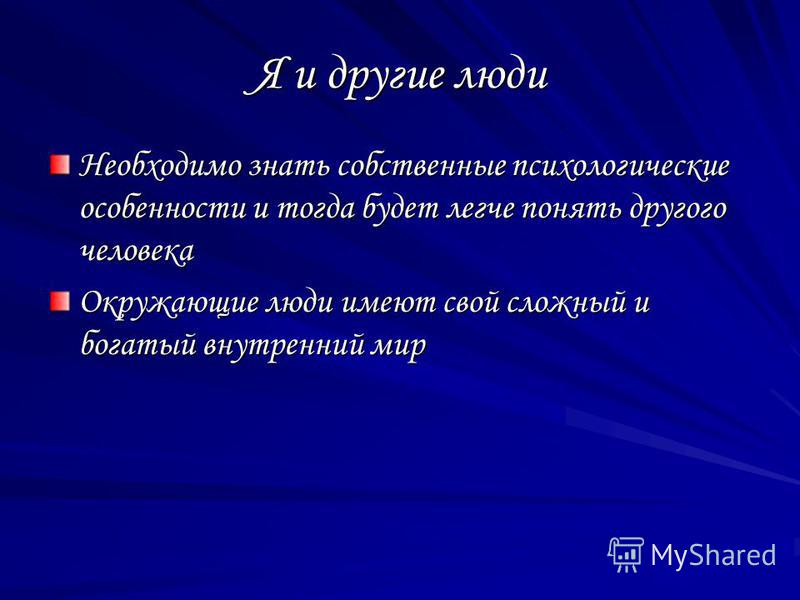 Я и другие люди

Необходимо знать собственные психологические особенности и тогда будет легче понять другого человека

Окружающие люди имеют свой сложный и богатый внутренний мир

MyShared